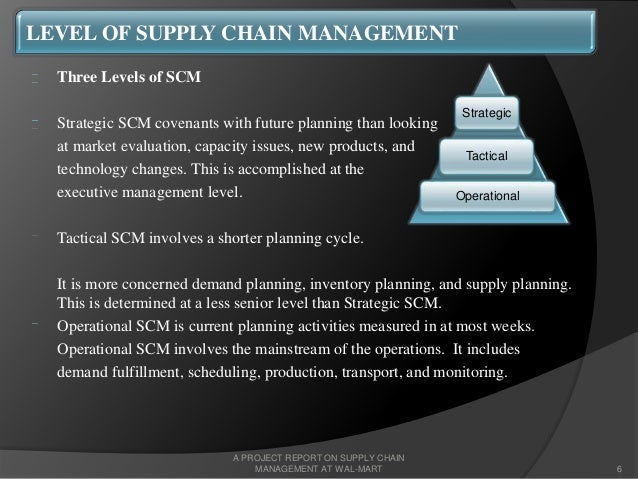 LEVEL OF SUPPLY CHAIN MANAGEMENT

Three Levels of SCM

Strategic SCM covenants with future planning than looking at market evaluation, capacity issues, new products, and technology changes. This is accomplished at the executive management level.

Strategic
Tactical
Operational

Tactical SCM involves a shorter planning cycle.

It is more concerned demand planning, inventory planning, and supply planning. This is determined at a less senior level than Strategic SCM.

Operational SCM is current planning activities measured in at most weeks. Operational SCM involves the mainstream of the operations. It includes demand fulfillment, scheduling, production, transport, and monitoring.

A PROJECT REPORT ON SUPPLY CHAIN MANAGEMENT AT WAL-MART

6